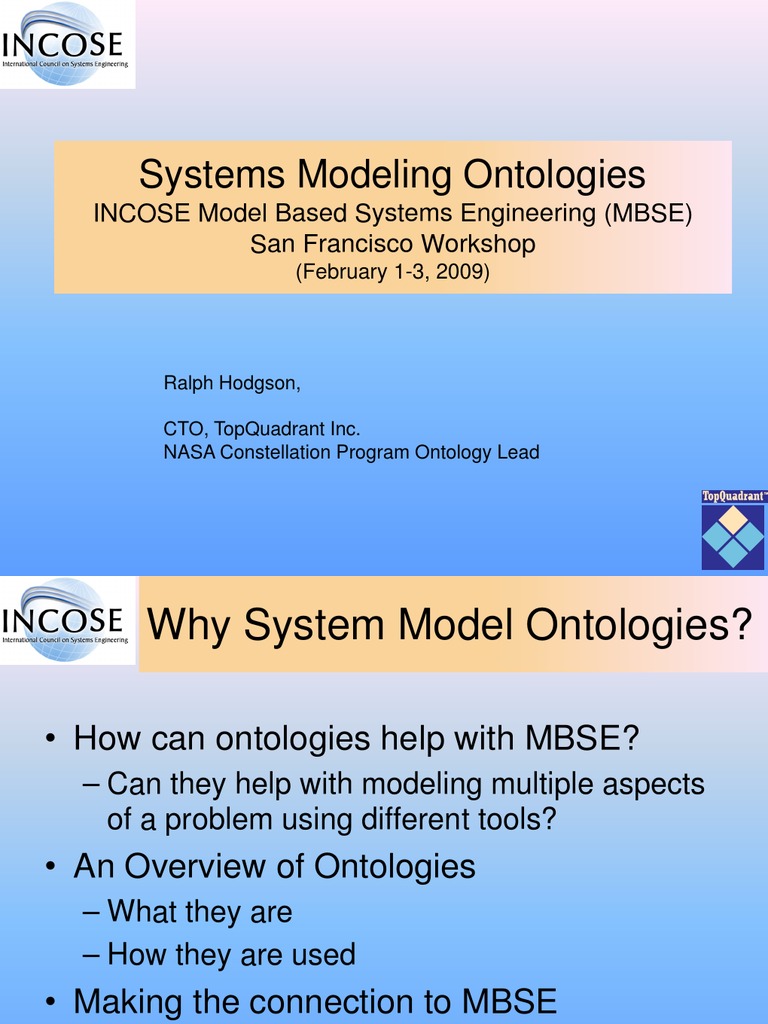 INCOSE
International Council on Systems Engineering

Systems Modeling Ontologies
INCOSE Model Based Systems Engineering (MBSE)
San Francisco Workshop
(February 1-3, 2009)

Ralph Hodgson,

CTO, TopQuadrant Inc.
NASA Constellation Program Ontology Lead

TopQuadrant™

INCOSE
International Council on Systems Engineering

Why System Model Ontologies?

• How can ontologies help with MBSE?
– Can they help with modeling multiple aspects of a problem using different tools?
• An Overview of Ontologies
– What they are
– How they are used
• Making the connection to MBSE